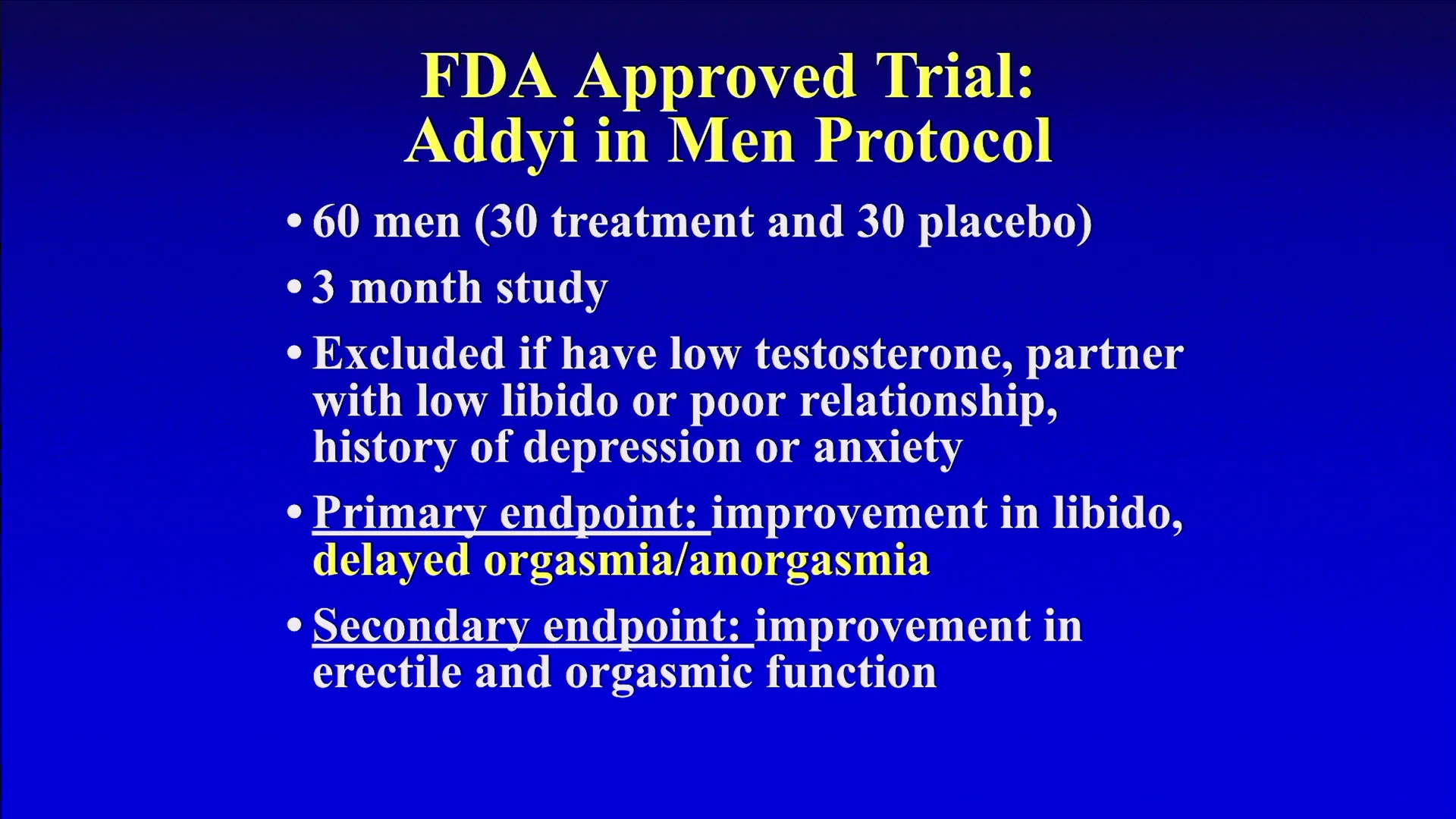 FDA Approved Trial:
Addyi in Men Protocol

• 60 men (30 treatment and 30 placebo)

• 3 month study

• Excluded if have low testosterone, partner with low libido or poor relationship, history of depression or anxiety

• Primary endpoint: improvement in libido, delayed orgasmia/anorgasmia

• Secondary endpoint: improvement in erectile and orgasmic function